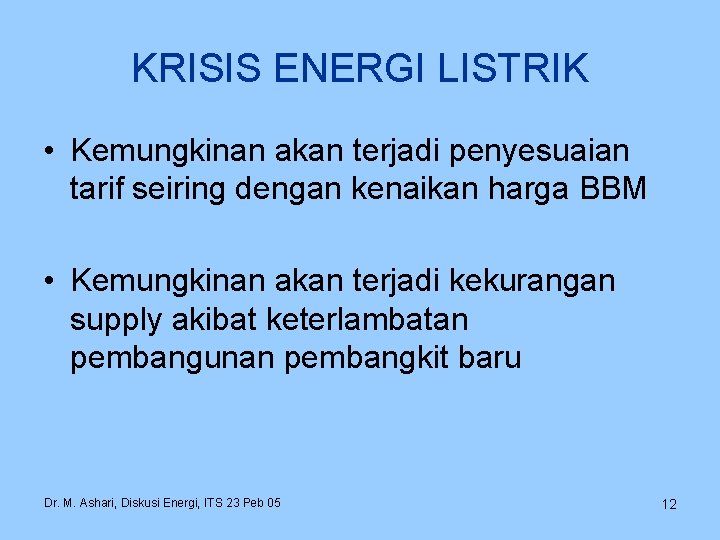 KRISIS ENERGI LISTRIK

• Kemungkinan akan terjadi penyesuaian tarif seiring dengan kenaikan harga BBM

• Kemungkinan akan terjadi kekurangan supply akibat keterlambatan pembangunan pembangkit baru

Dr. M. Ashari, Diskusi Energi, ITS 23 Peb 05

12